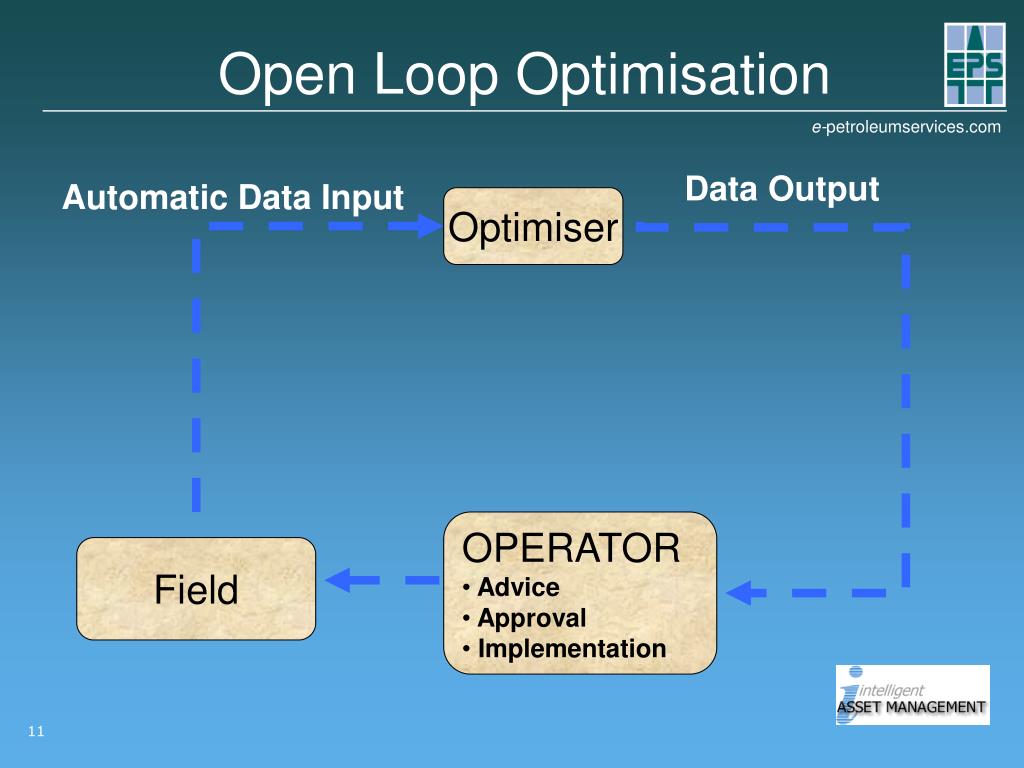 Open Loop Optimisation

EPS

e-petroleumservices.com

Automatic Data Input

Optimiser

Data Output

Field

OPERATOR
• Advice
• Approval
• Implementation

intelligent
ASSET MANAGEMENT

11